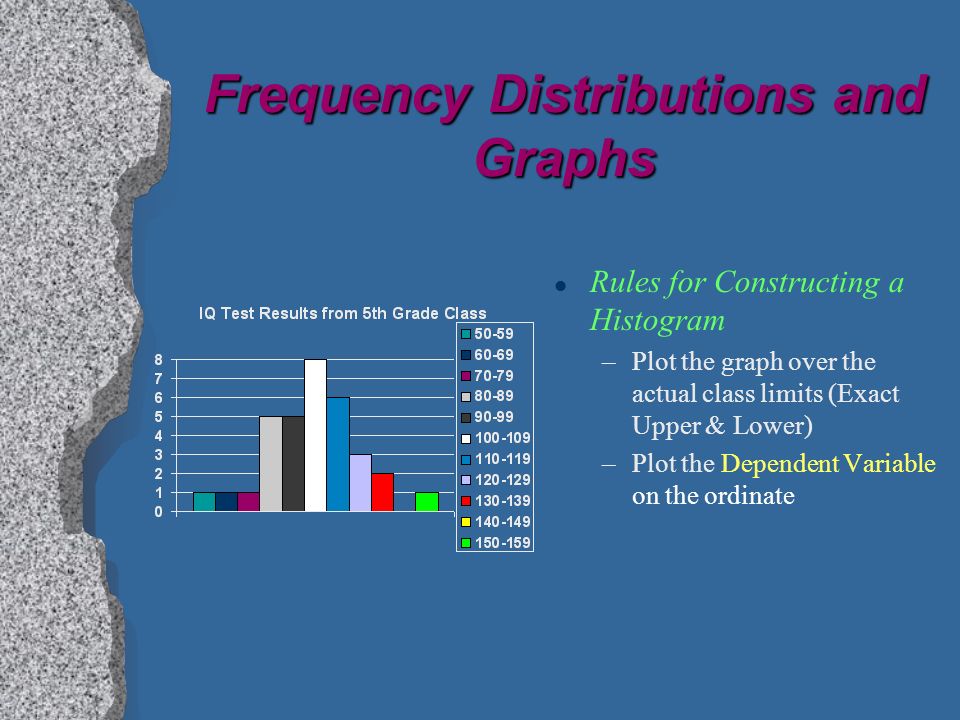 Frequency Distributions and Graphs

IQ Test Results from 5th Grade Class

8
7
6
5
4
3
2
1
0

50-59
60-69
70-79
80-89
90-99
100-109
110-119
120-129
130-139
140-149
150-159

• Rules for Constructing a Histogram
– Plot the graph over the actual class limits (Exact Upper & Lower)
– Plot the Dependent Variable on the ordinate